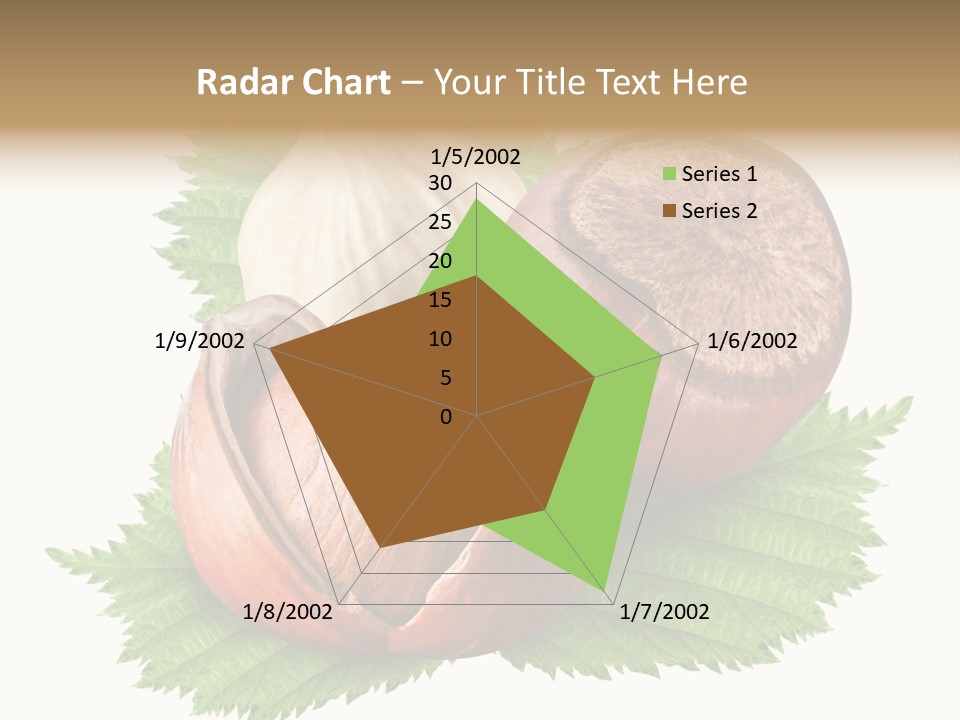 Radar Chart – Your Title Text Here

1/5/2002
30
25
20
15
10
5
0
1/6/2002
1/7/2002
1/8/2002
1/9/2002

Series 1
Series 2